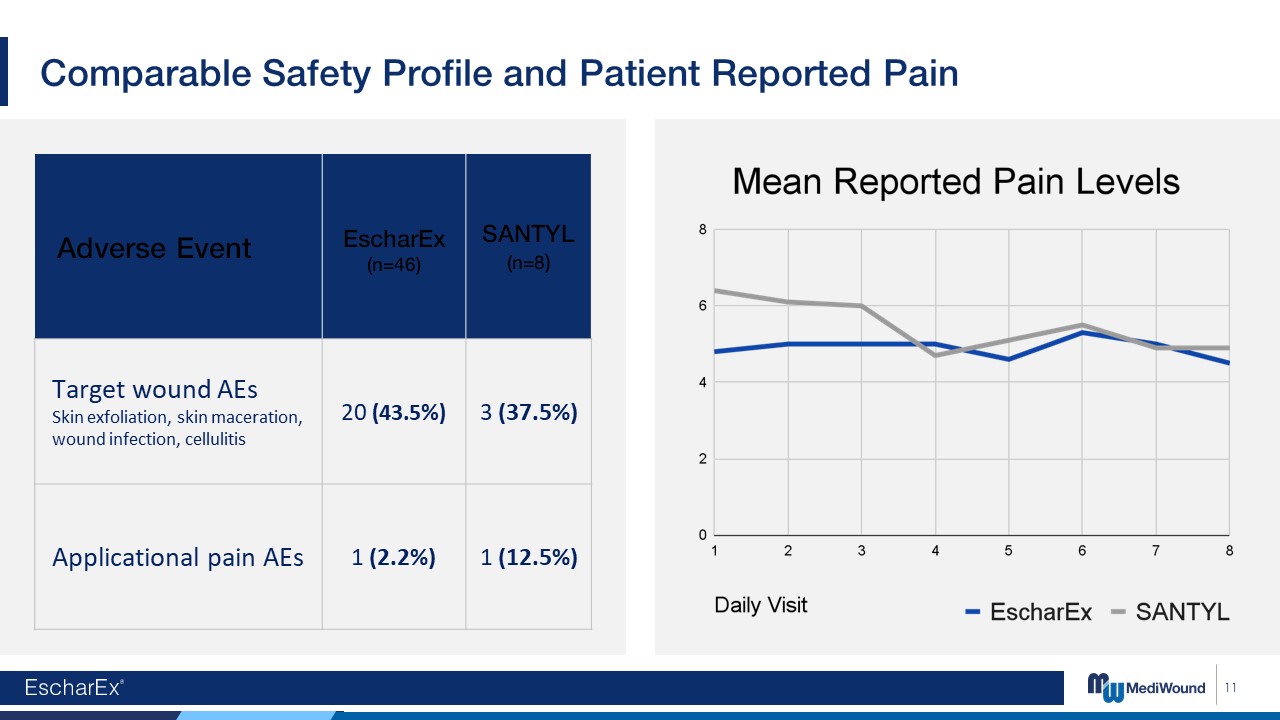 Comparable Safety Profile and Patient Reported Pain

| Adverse Event | EscharEx (n=46) | SANTYL (n=8) |
|---|---|---|
| Target wound AEs Skin exfoliation, skin maceration, wound infection, cellulitis | 20 (43.5%) | 3 (37.5%) |
| Applicational pain AEs | 1 (2.2%) | 1 (12.5%) |

Mean Reported Pain Levels

8
6
4
2
0
1 2 3 4 5 6 7 8

Daily Visit

EscharEx SANTYL

EscharEx®

MediWound

11